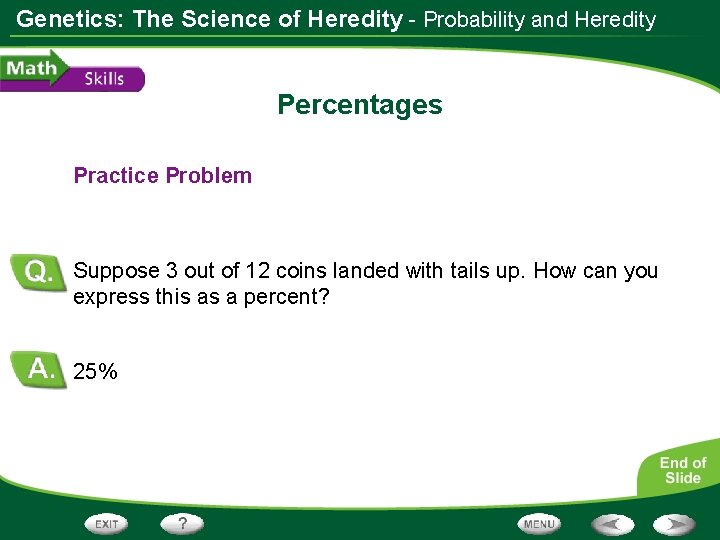 Genetics: The Science of Heredity - Probability and Heredity

Math Skills

Percentages

Practice Problem

Q. Suppose 3 out of 12 coins landed with tails up. How can you express this as a percent?

A. 25%

End of Slide

EXIT ? MENU